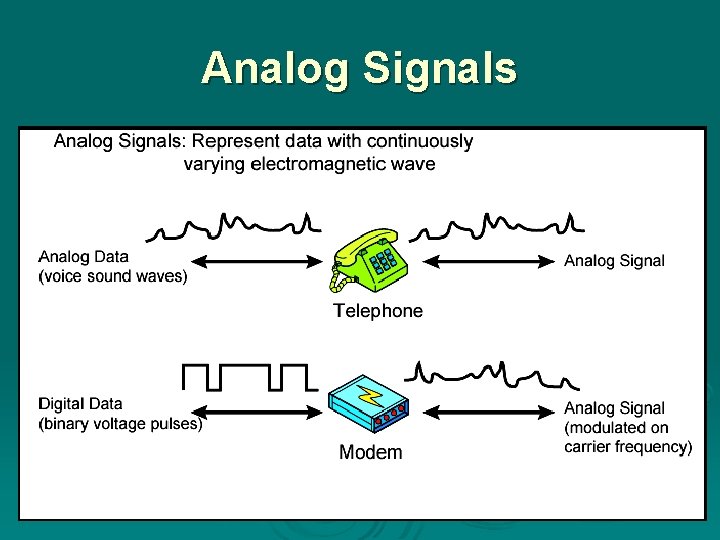 Analog Signals

Analog Signals: Represent data with continuously varying electromagnetic wave

Analog Data
(voice sound waves)

Telephone

Analog Signal

Digital Data
(binary voltage pulses)

Modem

Analog Signal
(modulated on carrier frequency)